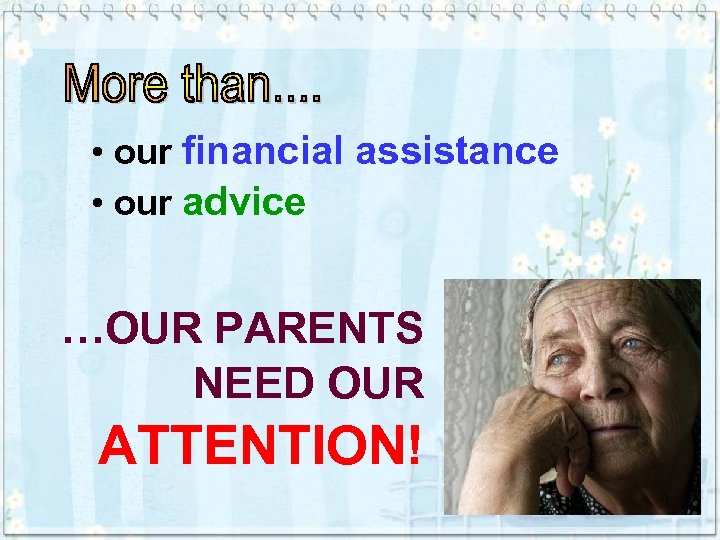 More than....

• our financial assistance
• our advice

…OUR PARENTS NEED OUR ATTENTION!